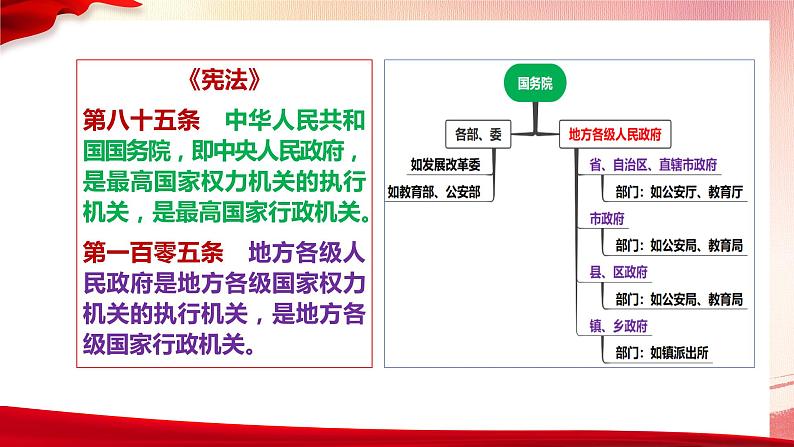 《宪法》

第八十五条　中华人民共和国国务院，即中央人民政府，是最高国家权力机关的执行机关，是最高国家行政机关。

第一百零五条　地方各级人民政府是地方各级国家权力机关的执行机关，是地方各级国家行政机关。

国务院

各部、委

如发展改革委

如教育部、公安部

地方各级人民政府

省、自治区、直辖市政府

部门：如公安厅、教育厅

市政府

部门：如公安局、教育局

县、区政府

部门：如公安局、教育局

镇、乡政府

部门：如镇派出所